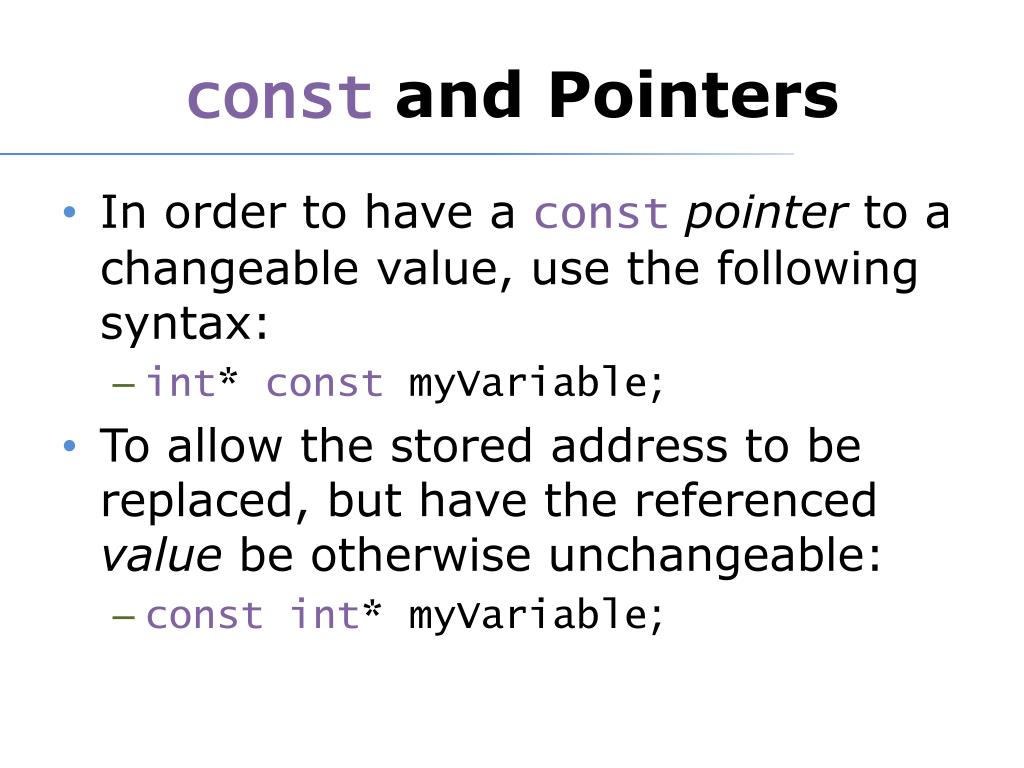 const and Pointers

• In order to have a const pointer to a changeable value, use the following syntax:
  – int* const myVariable;
• To allow the stored address to be replaced, but have the referenced value be otherwise unchangeable:
  – const int* myVariable;